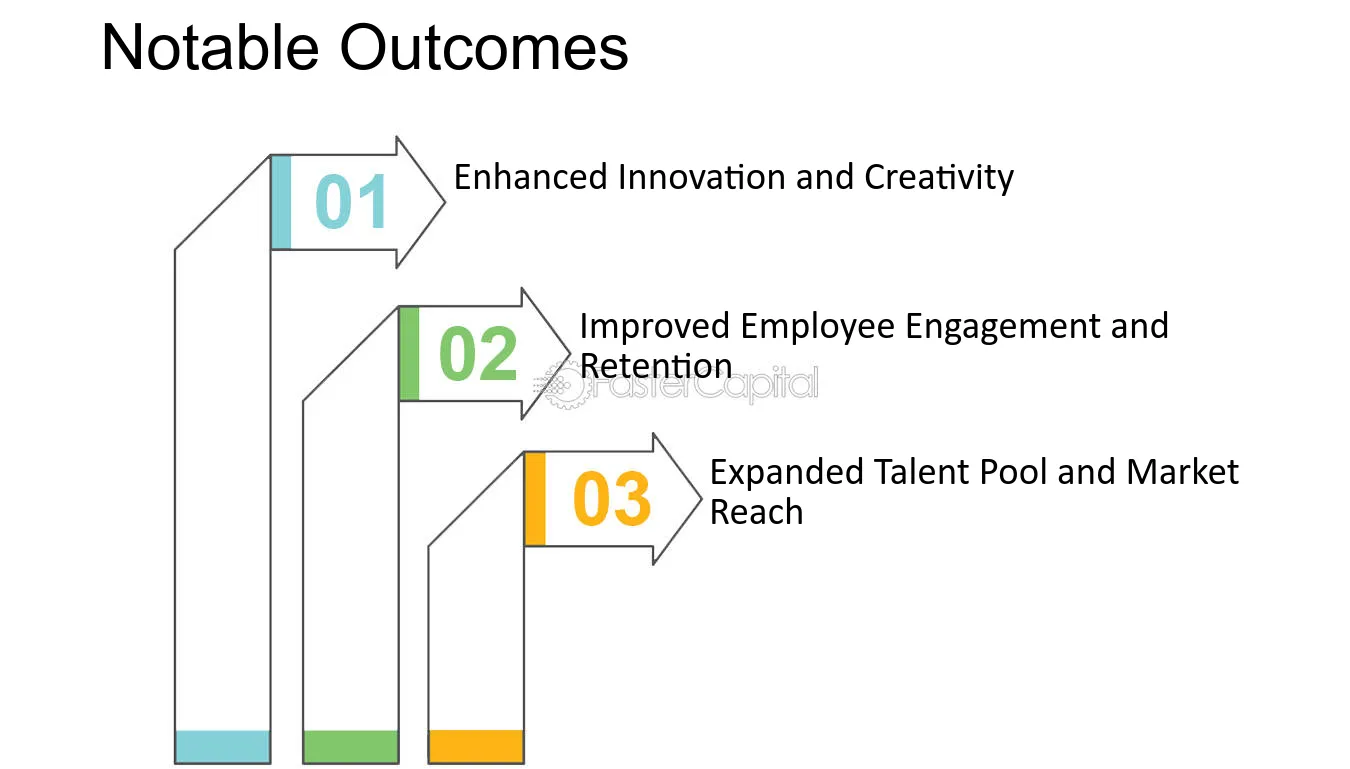 Notable Outcomes

01

Enhanced Innovation and Creativity

02

Improved Employee Engagement and Retention

03

Expanded Talent Pool and Market Reach

FasterCapital